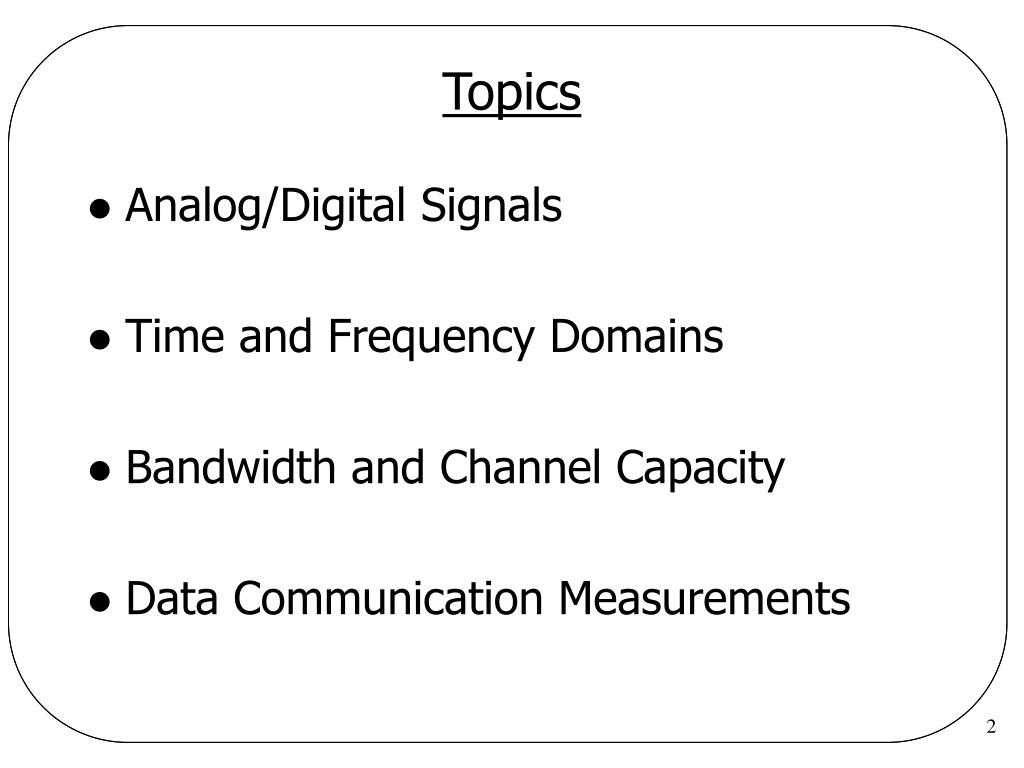 Topics

● Analog/Digital Signals

● Time and Frequency Domains

● Bandwidth and Channel Capacity

● Data Communication Measurements

2